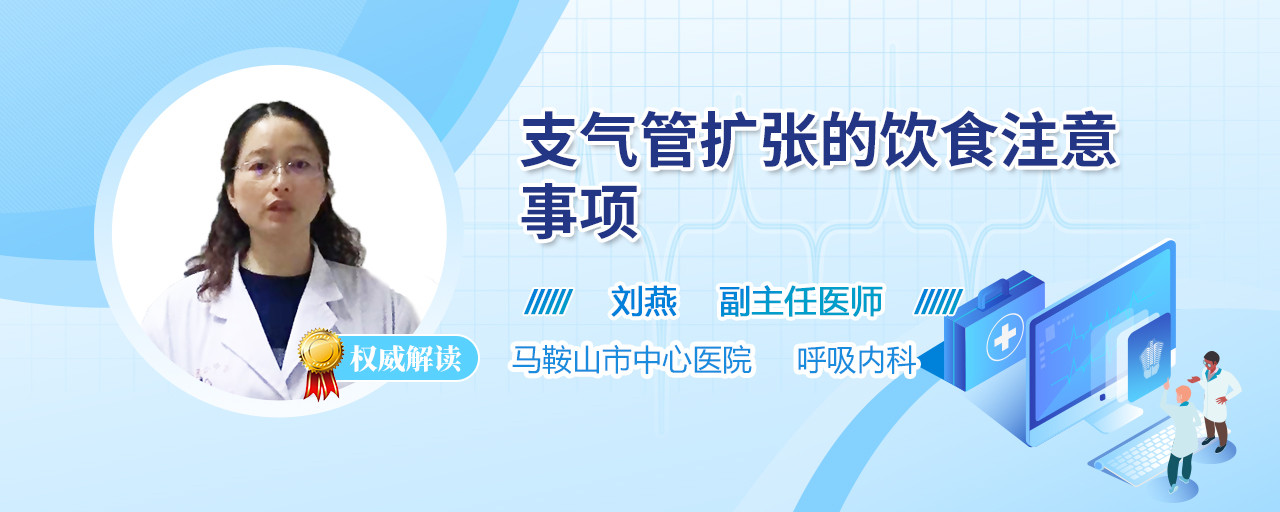 支气管扩张的饮食注意事项

刘燕　副主任医师

权威解读

马鞍山市中心医院　呼吸内科